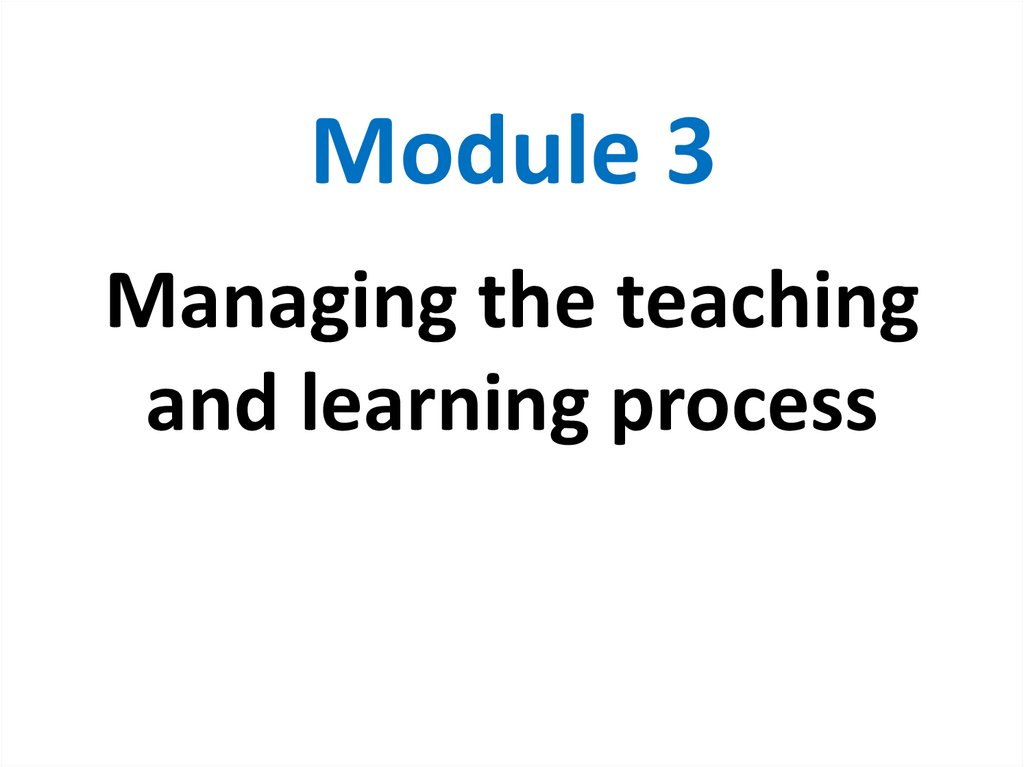 Module 3

Managing the teaching and learning process